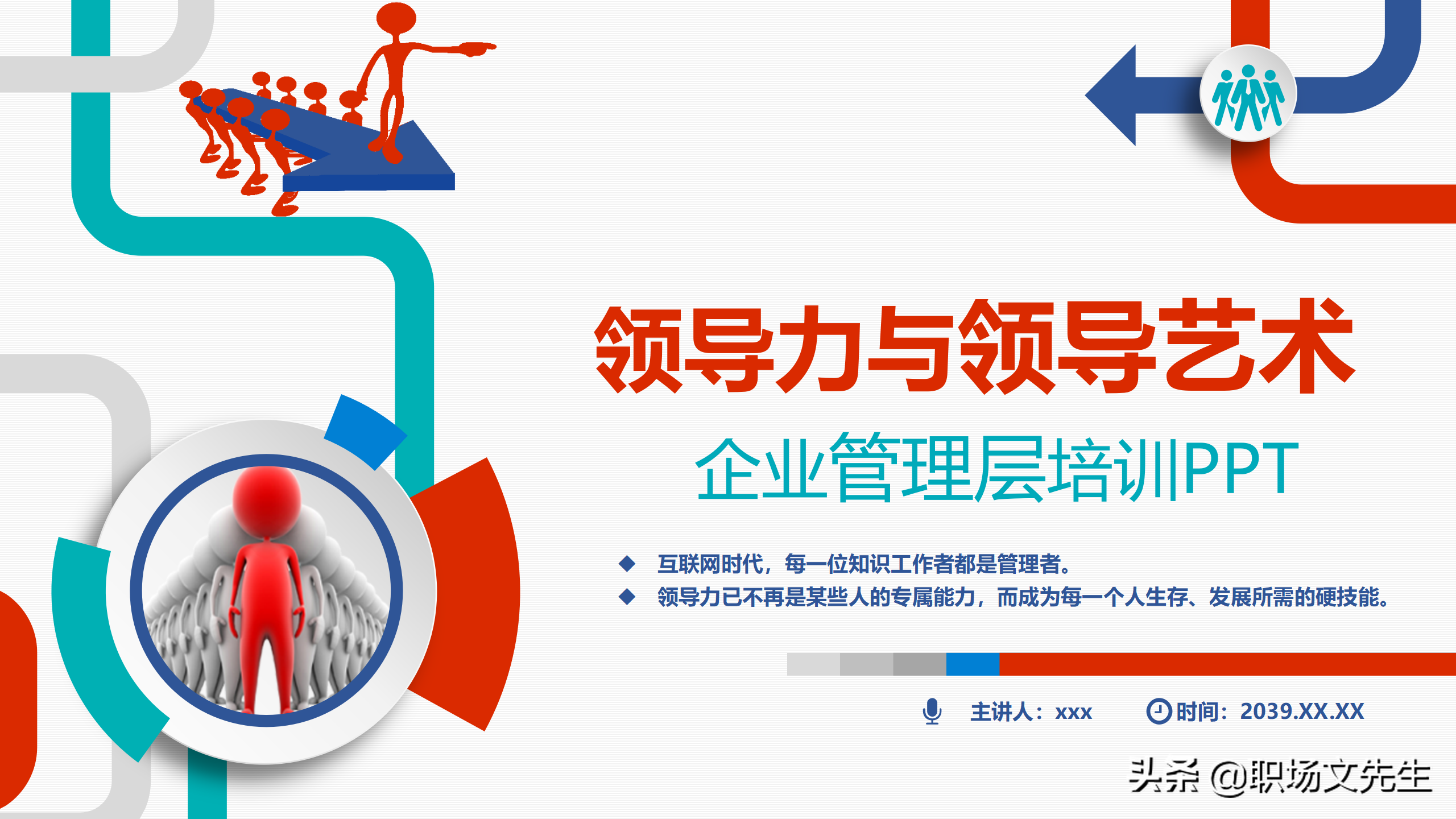 领导力与领导艺术

企业管理层培训PPT

◆ 互联网时代，每一位知识工作者都是管理者。
◆ 领导力已不再是某些人的专属能力，而成为每一个人生存、发展所需的硬技能。

主讲人：xxx　时间：2039.XX.XX

头条 @职场文先生